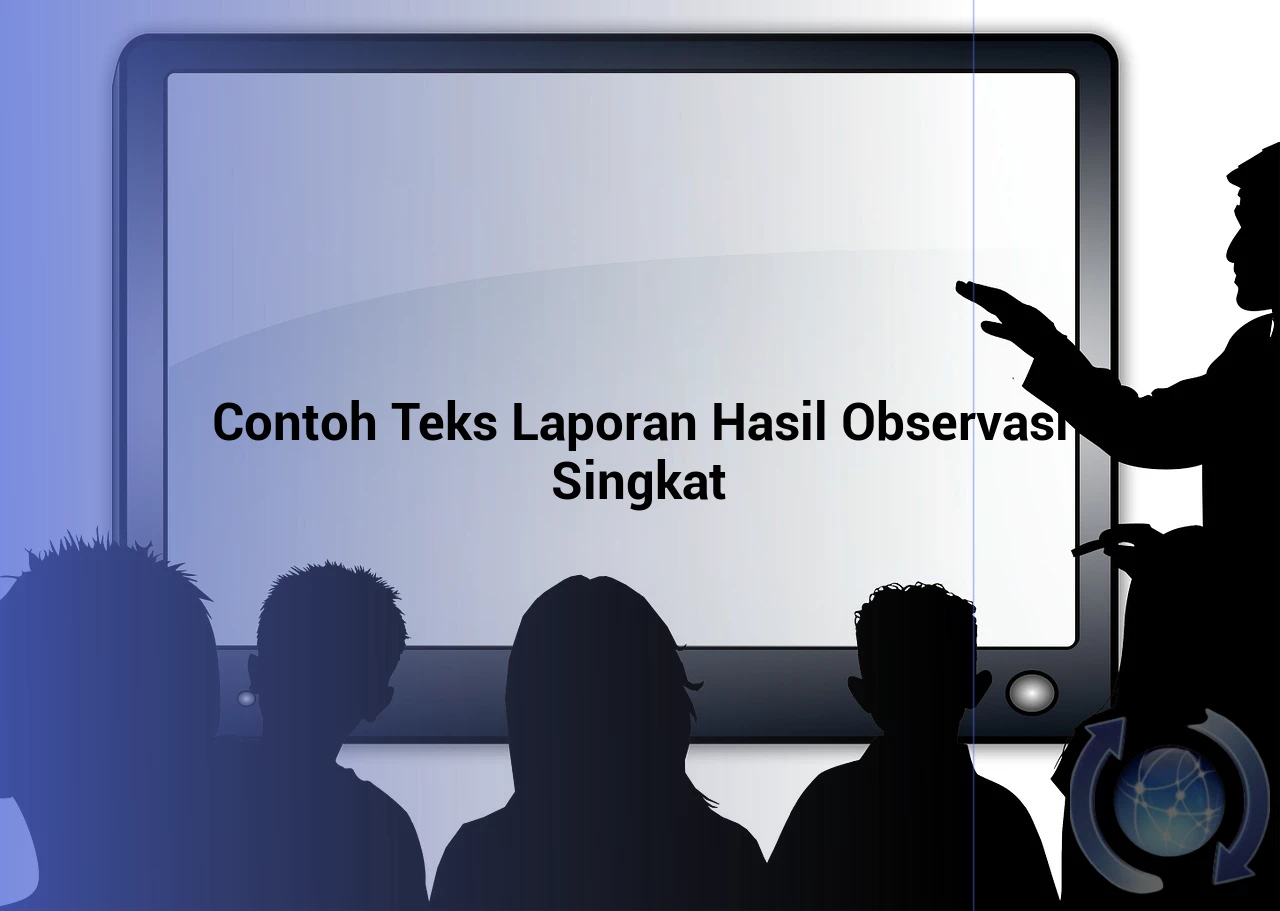 Contoh Teks Laporan Hasil Observasi Singkat